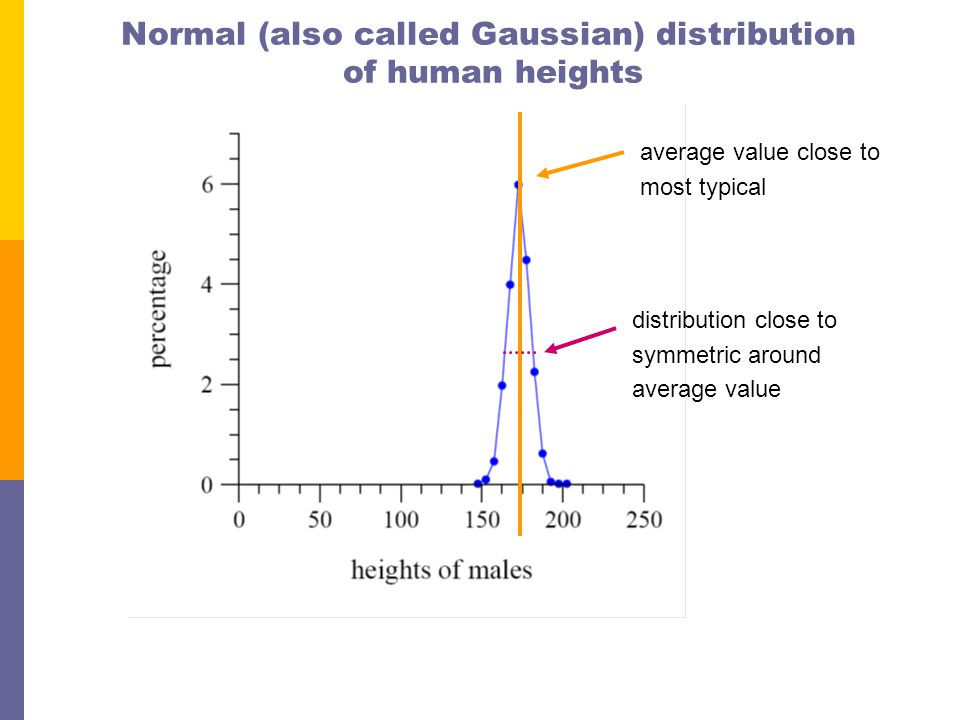 Normal (also called Gaussian) distribution of human heights

average value close to most typical

distribution close to symmetric around average value

percentage

6

4

2

0

0 50 100 150 200 250

heights of males